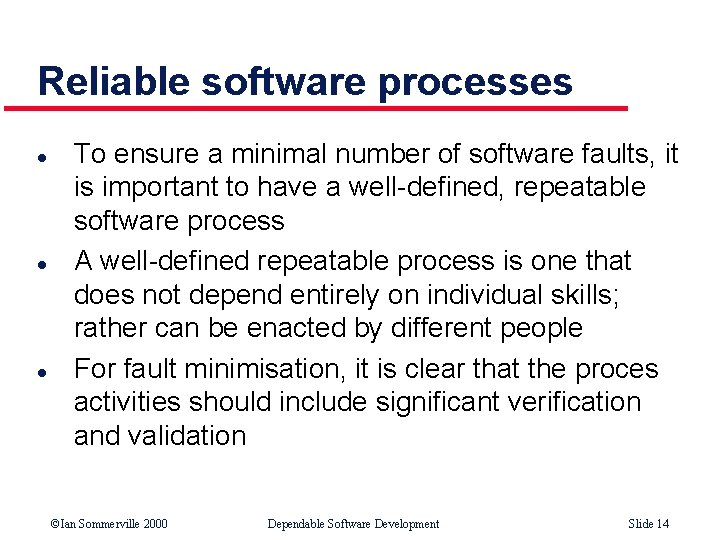 Reliable software processes

- To ensure a minimal number of software faults, it is important to have a well-defined, repeatable software process
- A well-defined repeatable process is one that does not depend entirely on individual skills; rather can be enacted by different people
- For fault minimisation, it is clear that the proces activities should include significant verification and validation

©Ian Sommerville 2000 Dependable Software Development Slide 14